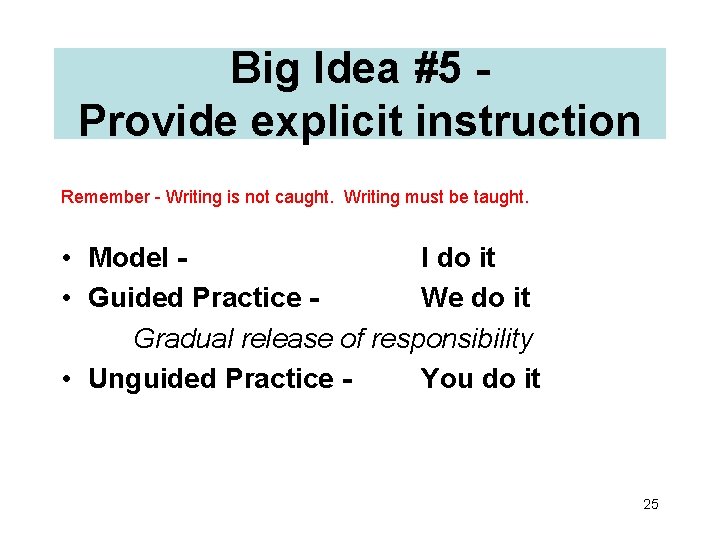 Big Idea #5 -
Provide explicit instruction

Remember - Writing is not caught. Writing must be taught.

• Model - I do it
• Guided Practice - We do it

Gradual release of responsibility

• Unguided Practice - You do it

25